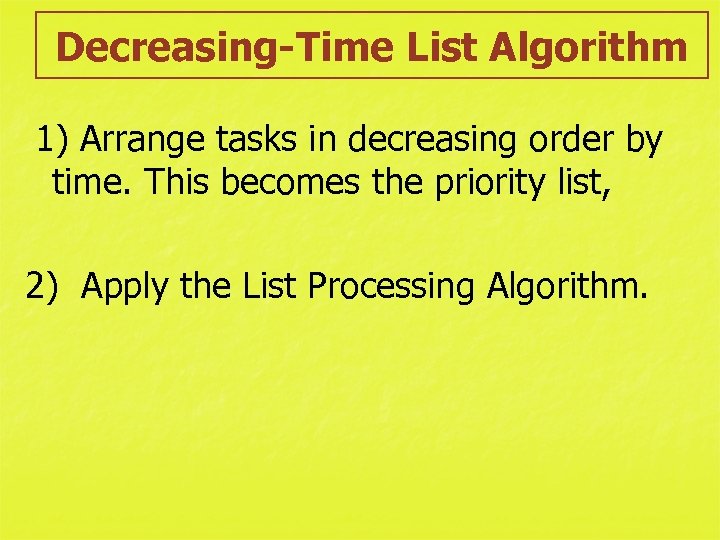 Decreasing-Time List Algorithm

1) Arrange tasks in decreasing order by time. This becomes the priority list,

2) Apply the List Processing Algorithm.